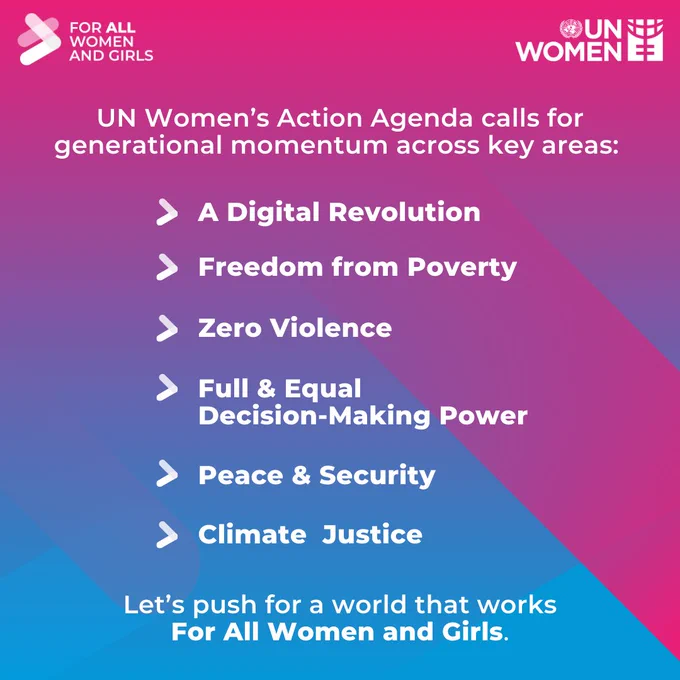 FOR ALL WOMEN AND GIRLS

UN WOMEN

UN Women's Action Agenda calls for generational momentum across key areas:

A Digital Revolution

Freedom from Poverty

Zero Violence

Full & Equal Decision-Making Power

Peace & Security

Climate Justice

Let's push for a world that works For All Women and Girls.